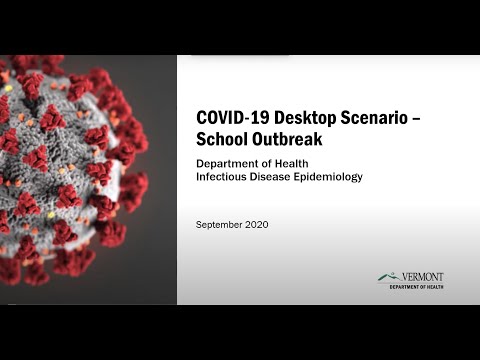 COVID-19 Desktop Scenario – School Outbreak

Department of Health
Infectious Disease Epidemiology

September 2020

VERMONT
DEPARTMENT OF HEALTH